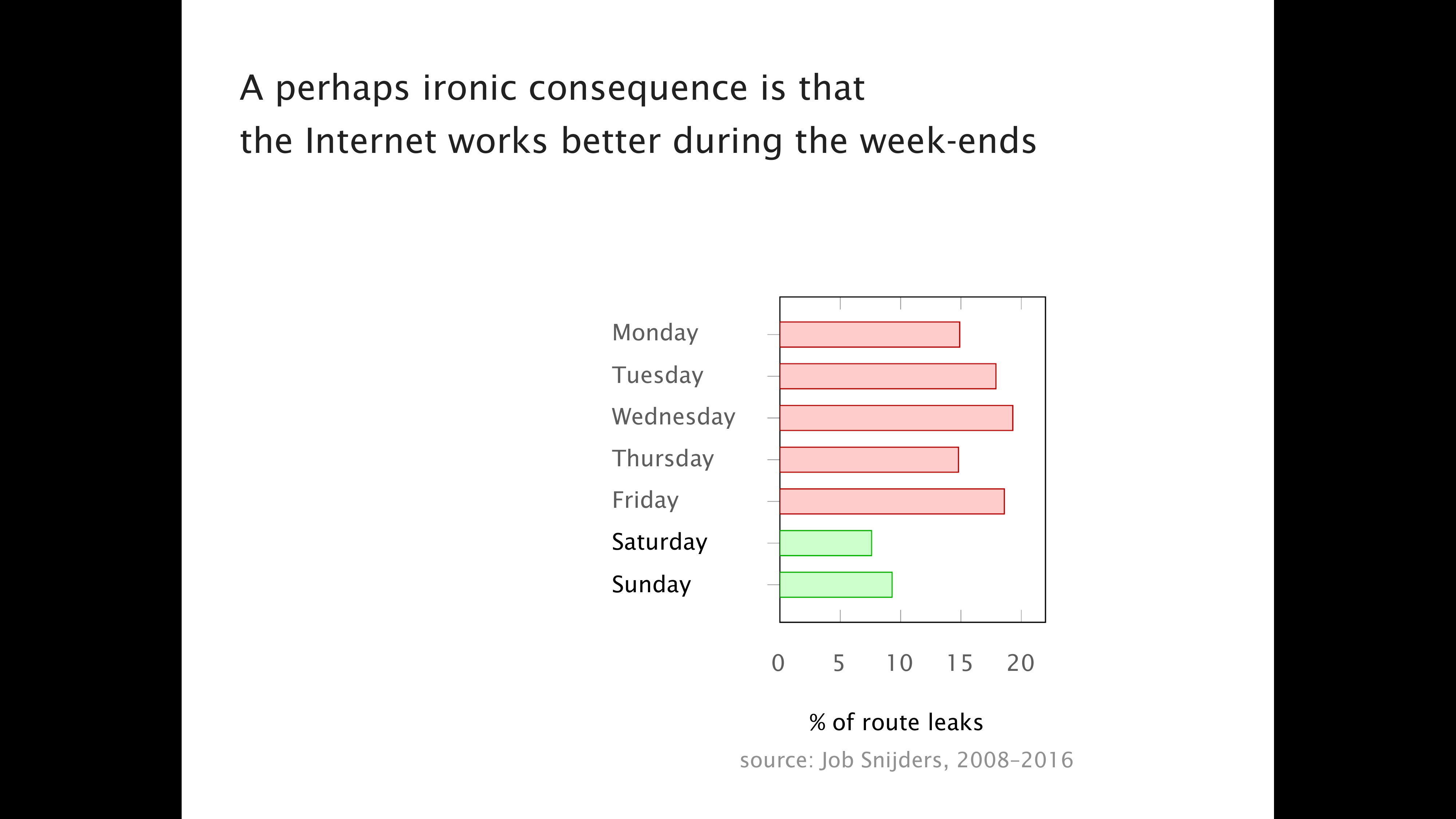 A perhaps ironic consequence is that the Internet works better during the week-ends

Monday
Tuesday
Wednesday
Thursday
Friday
Saturday
Sunday

0 5 10 15 20

% of route leaks

source: Job Snijders, 2008–2016